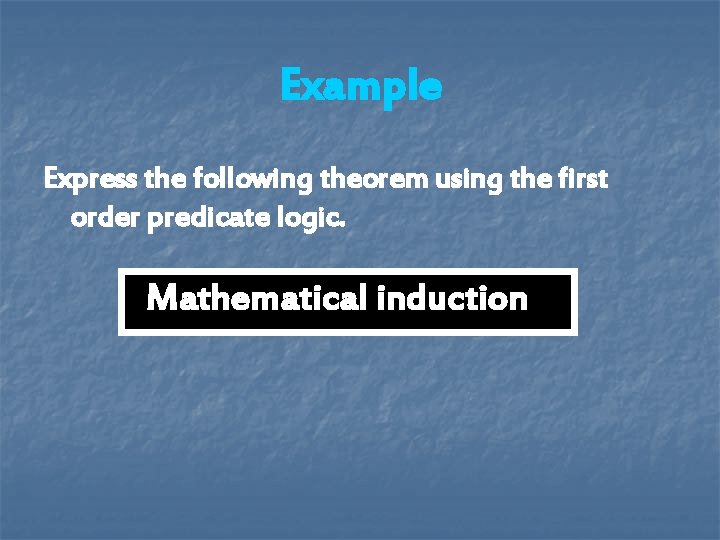 Example

Express the following theorem using the first order predicate logic.

Mathematical induction